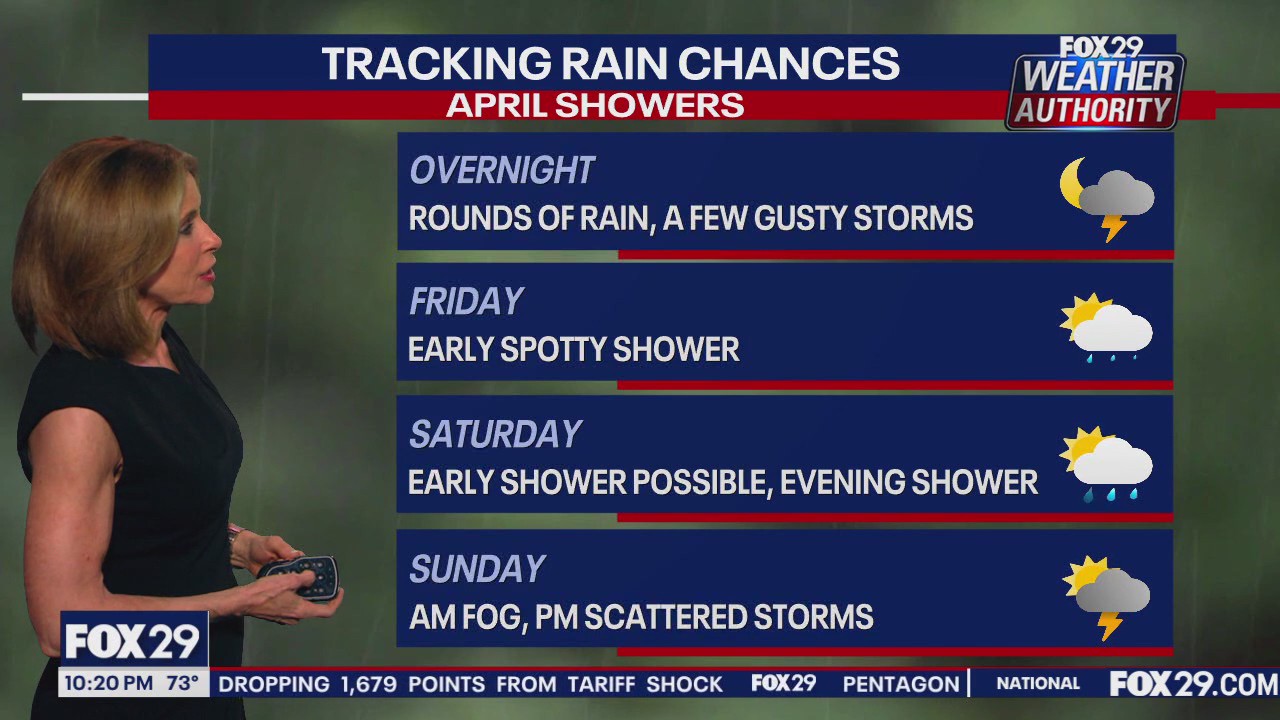 TRACKING RAIN CHANCES
APRIL SHOWERS

FOX 29
WEATHER AUTHORITY

OVERNIGHT
ROUNDS OF RAIN, A FEW GUSTY STORMS

FRIDAY
EARLY SPOTTY SHOWER

SATURDAY
EARLY SHOWER POSSIBLE, EVENING SHOWER

SUNDAY
AM FOG, PM SCATTERED STORMS

FOX 29
10:20 PM 73°
DROPPING 1,679 POINTS FROM TARIFF SHOCK
FOX 29
PENTAGON
NATIONAL
FOX29.COM